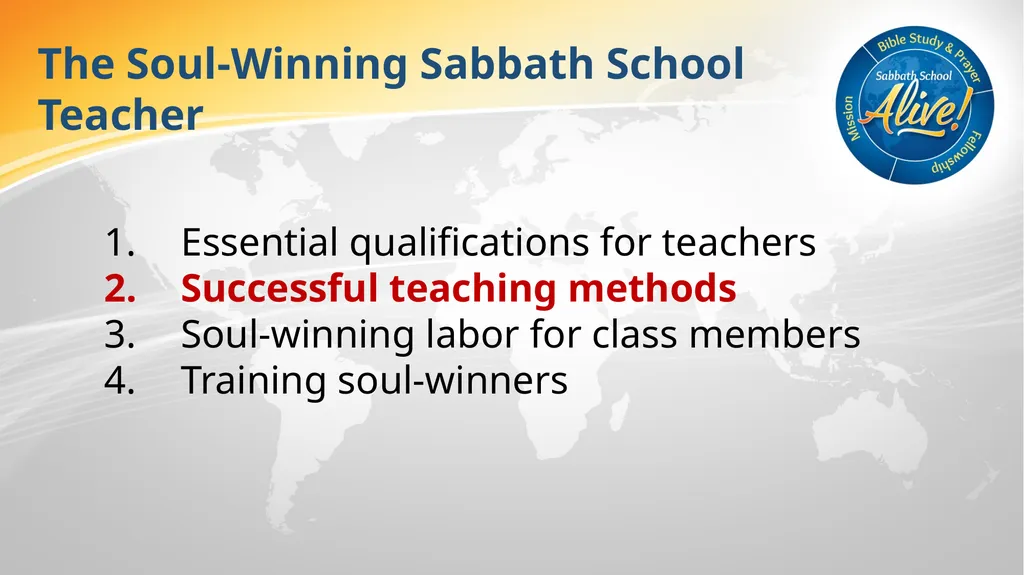 The Soul-Winning Sabbath School Teacher

Bible Study & Prayer
Sabbath School
Alive!
Mission
Fellowship

1. Essential qualifications for teachers
2. Successful teaching methods
3. Soul-winning labor for class members
4. Training soul-winners